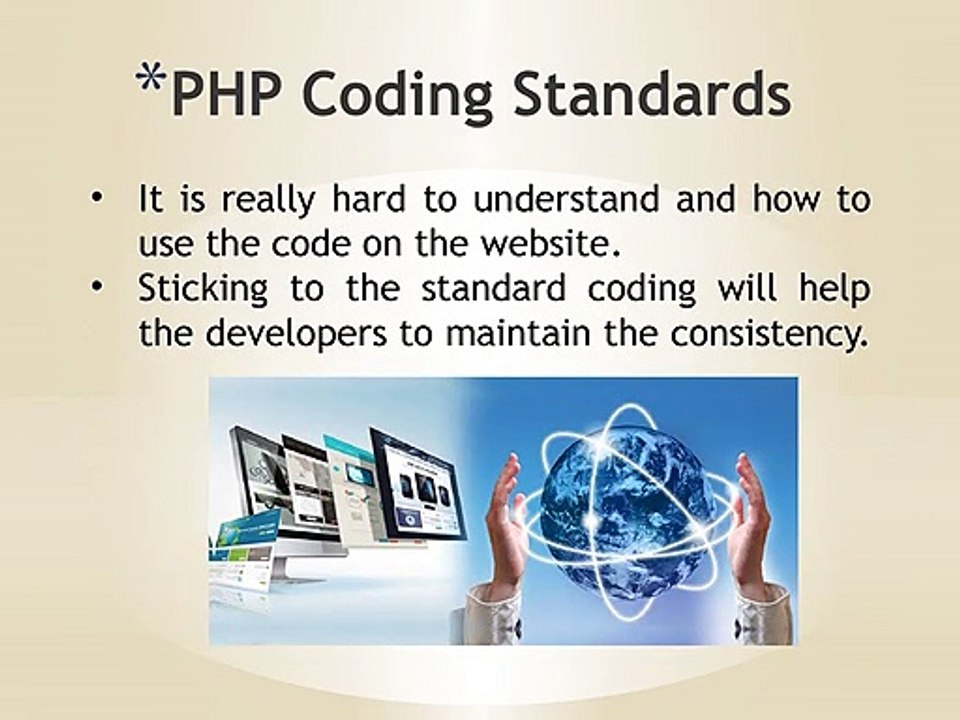 *PHP Coding Standards

• It is really hard to understand and how to use the code on the website.
• Sticking to the standard coding will help the developers to maintain the consistency.